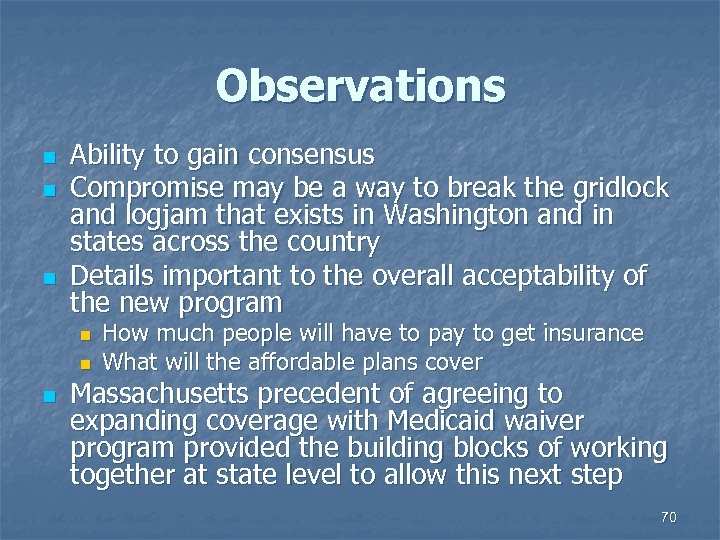 Observations

- Ability to gain consensus
- Compromise may be a way to break the gridlock and logjam that exists in Washington and in states across the country
- Details important to the overall acceptability of the new program
  - How much people will have to pay to get insurance
  - What will the affordable plans cover
- Massachusetts precedent of agreeing to expanding coverage with Medicaid waiver program provided the building blocks of working together at state level to allow this next step

70